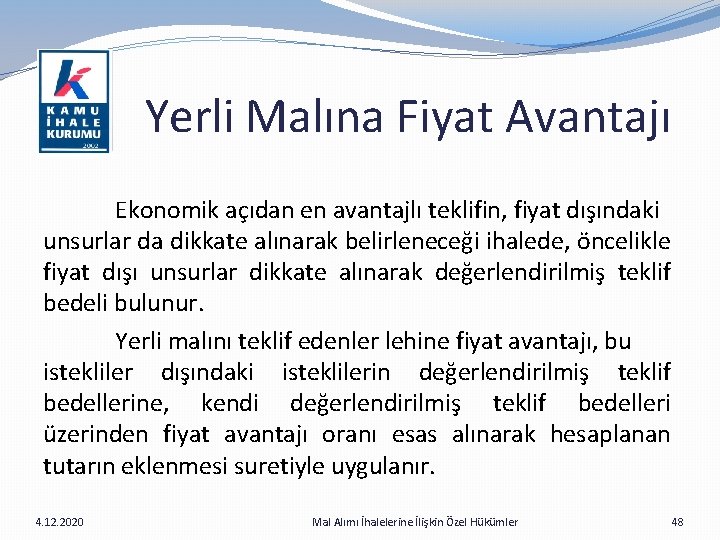 KAMU İHALE KURUMU 2002

Yerli Malına Fiyat Avantajı

Ekonomik açıdan en avantajlı teklifin, fiyat dışındaki unsurlar da dikkate alınarak belirleneceği ihalede, öncelikle fiyat dışı unsurlar dikkate alınarak değerlendirilmiş teklif bedeli bulunur.

Yerli malını teklif edenler lehine fiyat avantajı, bu istekliler dışındaki isteklilerin değerlendirilmiş teklif bedellerine, kendi değerlendirilmiş teklif bedelleri üzerinden fiyat avantajı oranı esas alınarak hesaplanan tutarın eklenmesi suretiyle uygulanır.

4.12.2020

Mal Alımı İhalelerine İlişkin Özel Hükümler

48